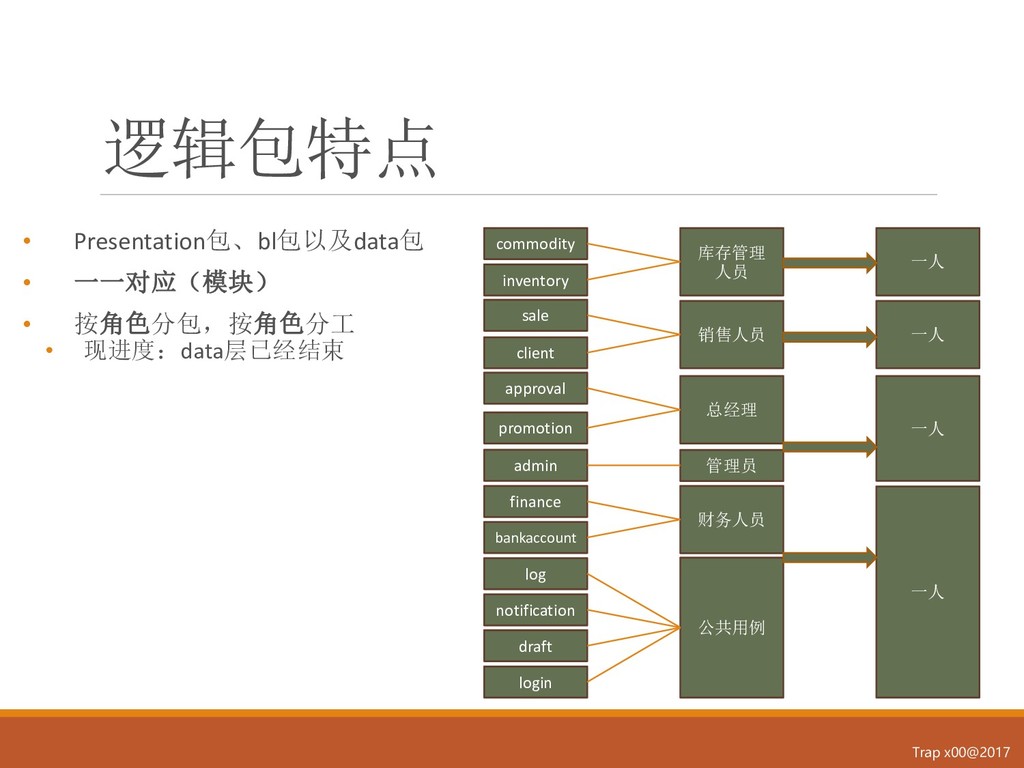 逻辑包特点

• Presentation包、bl包以及data包
• 一一对应（模块）
• 按角色分包，按角色分工
• 现进度：data层已经结束

commodity
inventory
sale
client
approval
promotion
admin
finance
bankaccount
log
notification
draft
login

库存管理人员
销售人员
总经理
管理员
财务人员
公共用例

一人
一人
一人
一人

Trap x00@2017